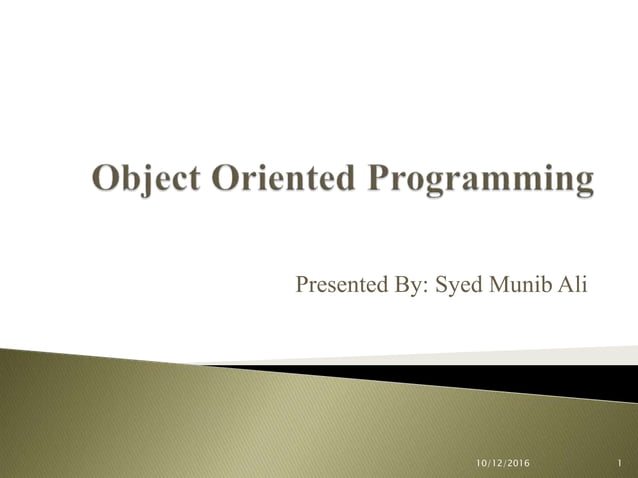 Object Oriented Programming

Presented By: Syed Munib Ali

10/12/2016

1